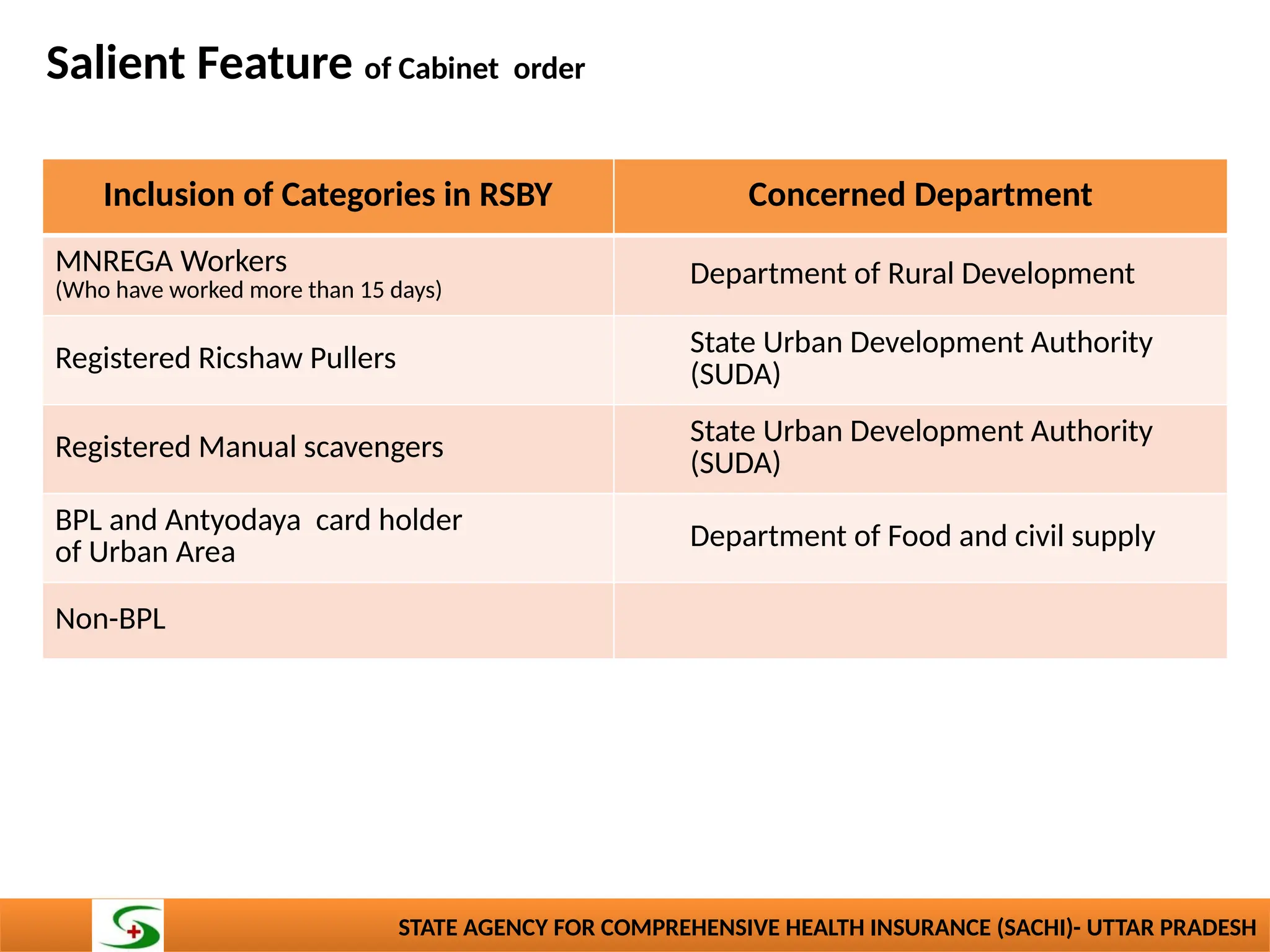 Salient Feature of Cabinet order

| Inclusion of Categories in RSBY | Concerned Department |
|---|---|
| MNREGA Workers (Who have worked more than 15 days) | Department of Rural Development |
| Registered Ricshaw Pullers | State Urban Development Authority (SUDA) |
| Registered Manual scavengers | State Urban Development Authority (SUDA) |
| BPL and Antyodaya card holder of Urban Area | Department of Food and civil supply |
| Non-BPL | |

STATE AGENCY FOR COMPREHENSIVE HEALTH INSURANCE (SACHI)- UTTAR PRADESH